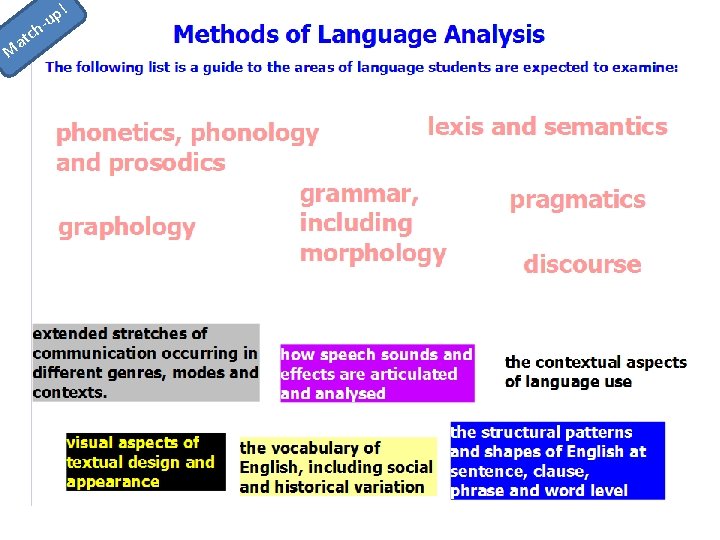 Match-up!

Methods of Language Analysis

The following list is a guide to the areas of language students are expected to examine:

phonetics, phonology and prosodics

lexis and semantics

grammar, including morphology

pragmatics

graphology

discourse

extended stretches of communication occurring in different genres, modes and contexts.

how speech sounds and effects are articulated and analysed

the contextual aspects of language use

visual aspects of textual design and appearance

the vocabulary of English, including social and historical variation

the structural patterns and shapes of English at sentence, clause, phrase and word level